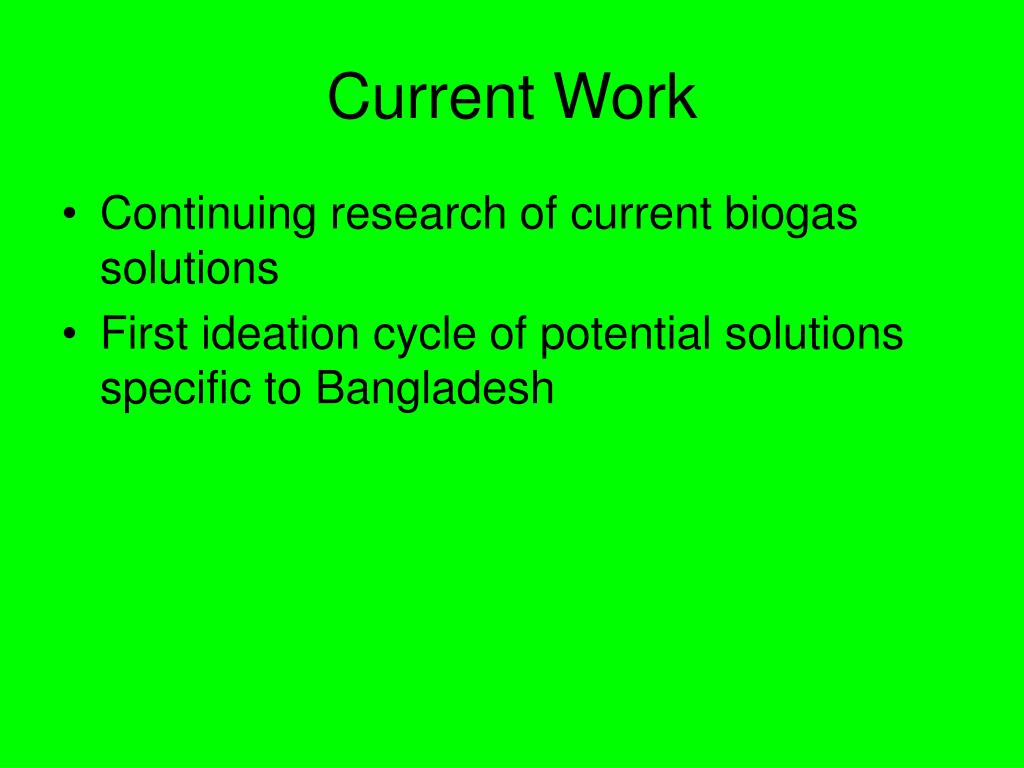 Current Work

• Continuing research of current biogas solutions
• First ideation cycle of potential solutions specific to Bangladesh